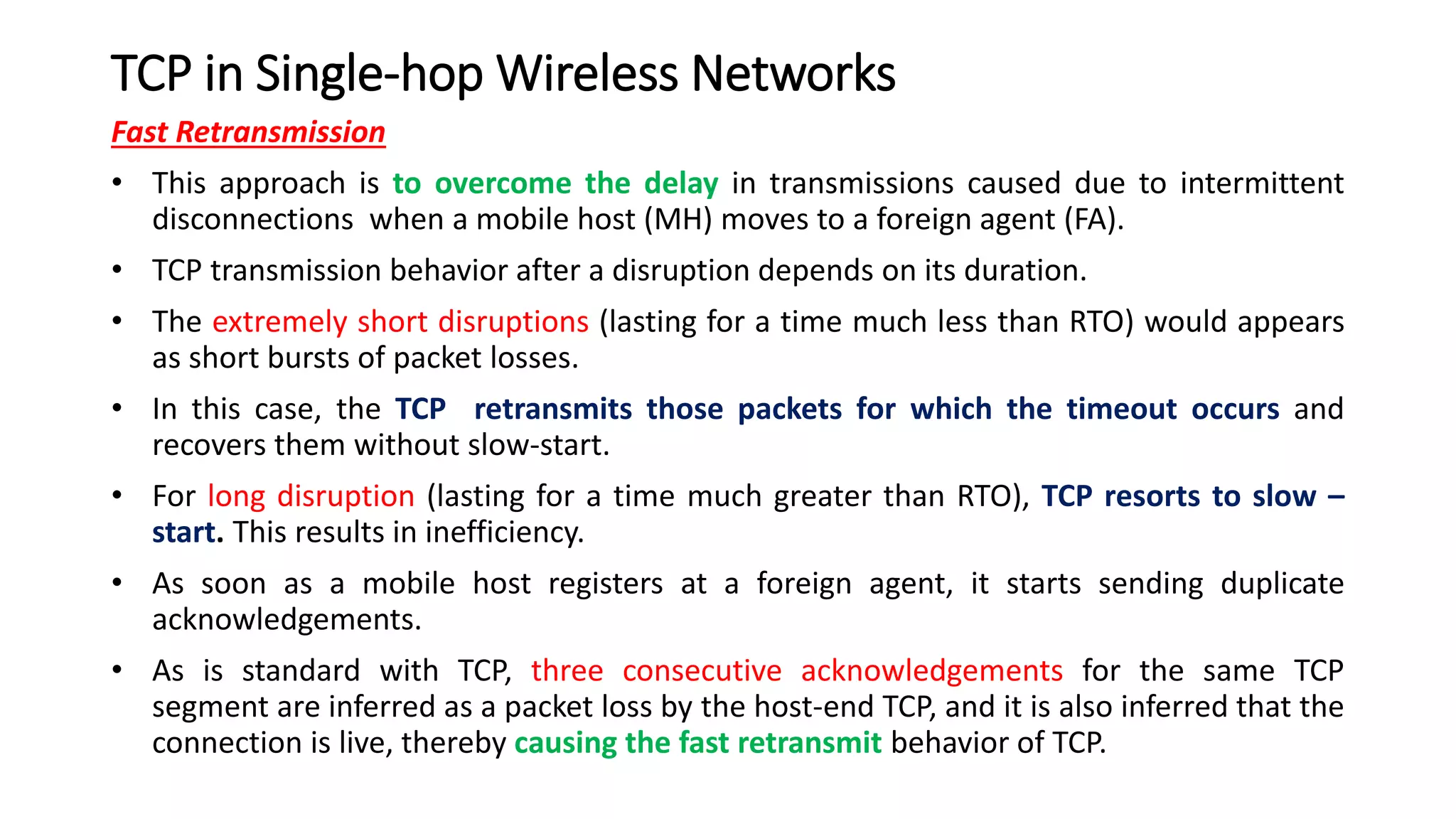 TCP in Single-hop Wireless Networks

Fast Retransmission

• This approach is to overcome the delay in transmissions caused due to intermittent disconnections when a mobile host (MH) moves to a foreign agent (FA).

• TCP transmission behavior after a disruption depends on its duration.

• The extremely short disruptions (lasting for a time much less than RTO) would appears as short bursts of packet losses.

• In this case, the TCP retransmits those packets for which the timeout occurs and recovers them without slow-start.

• For long disruption (lasting for a time much greater than RTO), TCP resorts to slow – start. This results in inefficiency.

• As soon as a mobile host registers at a foreign agent, it starts sending duplicate acknowledgements.

• As is standard with TCP, three consecutive acknowledgements for the same TCP segment are inferred as a packet loss by the host-end TCP, and it is also inferred that the connection is live, thereby causing the fast retransmit behavior of TCP.